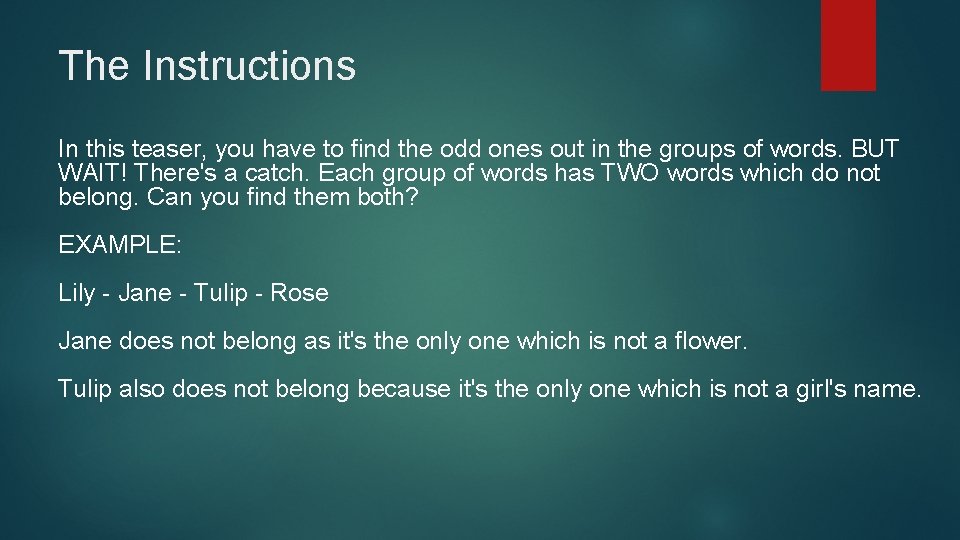 The Instructions

In this teaser, you have to find the odd ones out in the groups of words. BUT WAIT! There's a catch. Each group of words has TWO words which do not belong. Can you find them both?

EXAMPLE:

Lily - Jane - Tulip - Rose

Jane does not belong as it's the only one which is not a flower.

Tulip also does not belong because it's the only one which is not a girl's name.